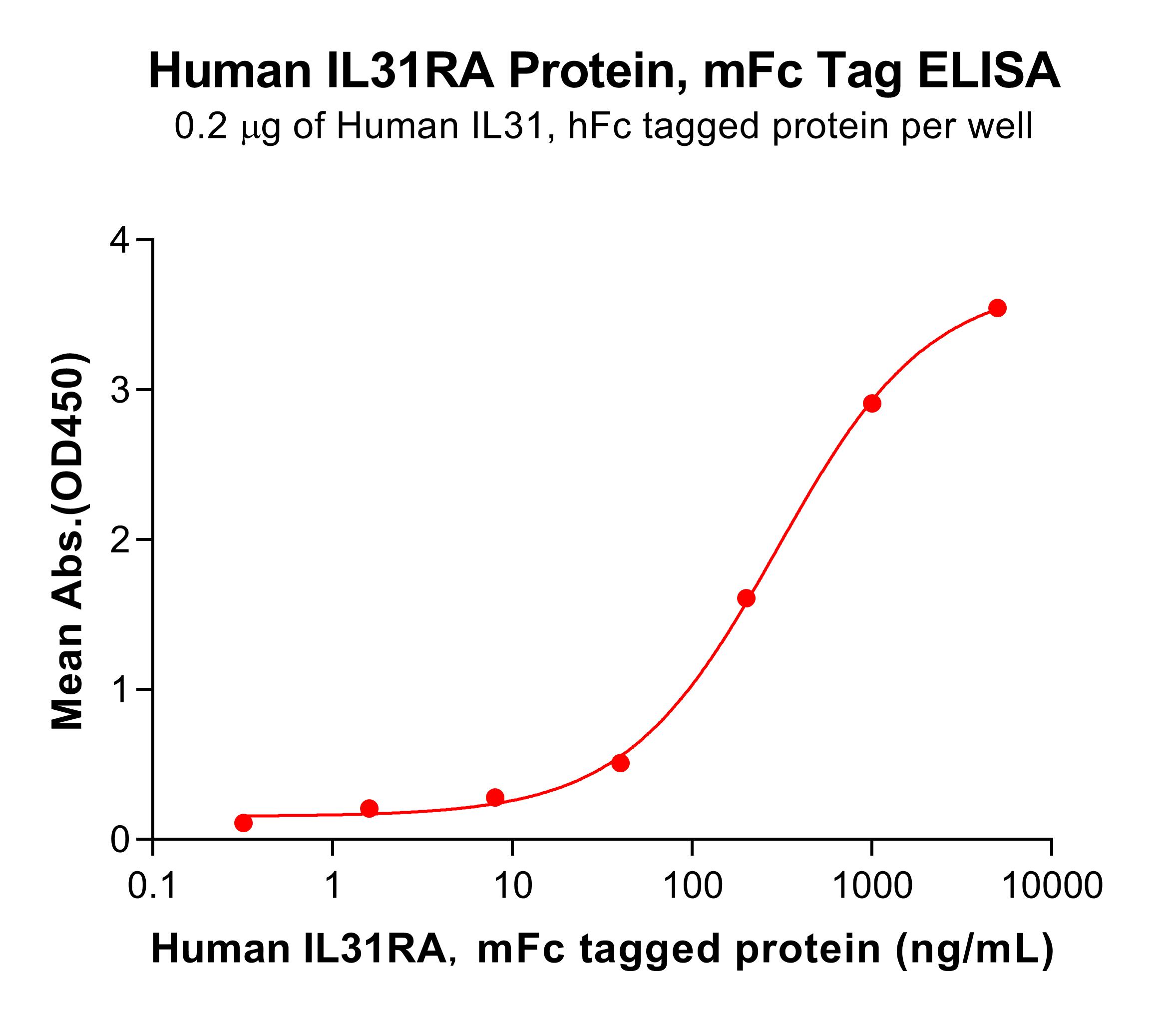 Human IL31RA Protein, mFc Tag ELISA
0.2 μg of Human IL31, hFc tagged protein per well

Mean Abs.(OD450)

4
3
2
1
0

0.1
1
10
100
1000
10000

Human IL31RA, mFc tagged protein (ng/mL)